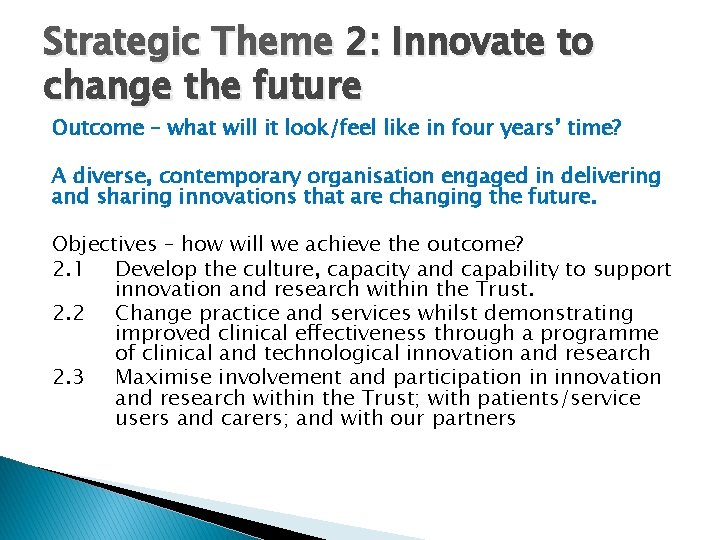 Strategic Theme 2: Innovate to change the future

Outcome – what will it look/feel like in four years' time?

A diverse, contemporary organisation engaged in delivering and sharing innovations that are changing the future.

Objectives – how will we achieve the outcome?
2.1 Develop the culture, capacity and capability to support innovation and research within the Trust.
2.2 Change practice and services whilst demonstrating improved clinical effectiveness through a programme of clinical and technological innovation and research
2.3 Maximise involvement and participation in innovation and research within the Trust; with patients/service users and carers; and with our partners